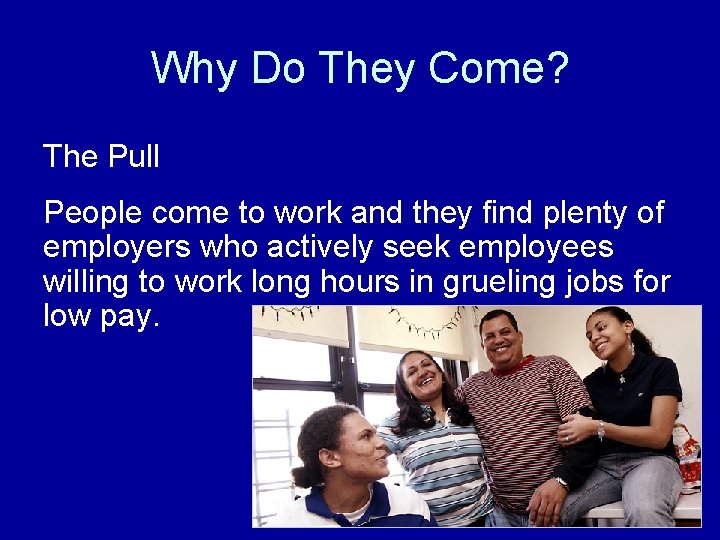 Why Do They Come?

The Pull

People come to work and they find plenty of employers who actively seek employees willing to work long hours in grueling jobs for low pay.